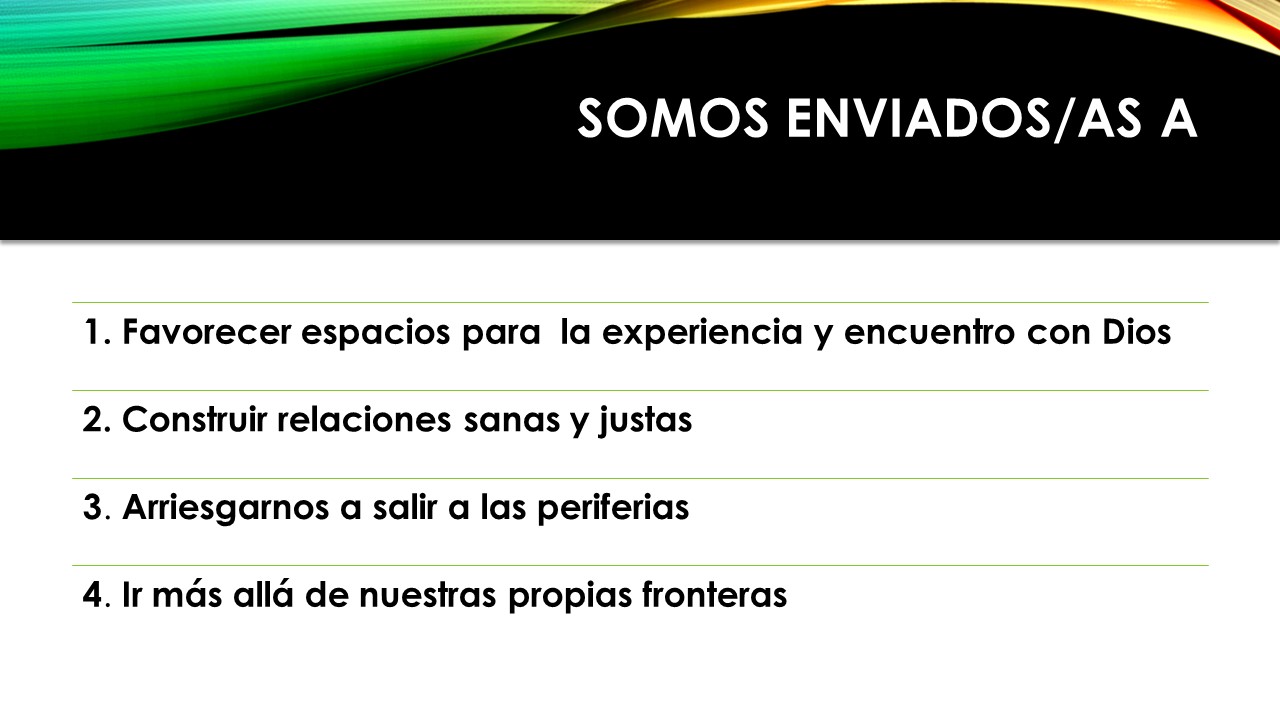 SOMOS ENVIADOS/AS A

1. Favorecer espacios para la experiencia y encuentro con Dios

2. Construir relaciones sanas y justas

3. Arriesgarnos a salir a las periferias

4. Ir más allá de nuestras propias fronteras